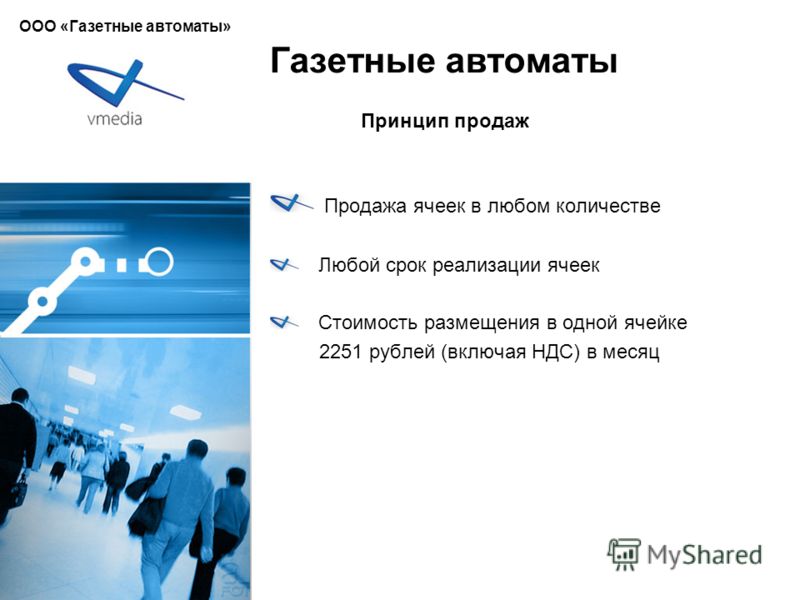 ООО «Газетные автоматы»

vmedia

Газетные автоматы

Принцип продаж

Продажа ячеек в любом количестве

Любой срок реализации ячеек

Стоимость размещения в одной ячейке 2251 рублей (включая НДС) в месяц

MyShared